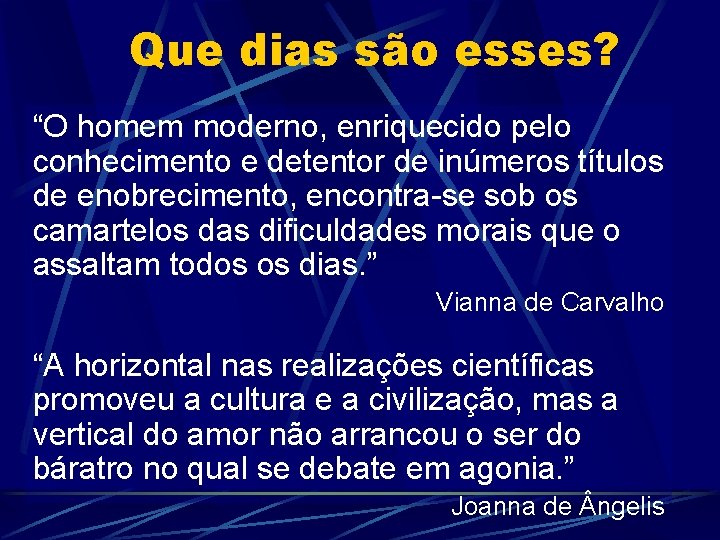 Que dias são esses?

“O homem moderno, enriquecido pelo conhecimento e detentor de inúmeros títulos de enobrecimento, encontra-se sob os camartelos das dificuldades morais que o assaltam todos os dias.”

Vianna de Carvalho

“A horizontal nas realizações científicas promoveu a cultura e a civilização, mas a vertical do amor não arrancou o ser do báratro no qual se debate em agonia.”

Joanna de Ângelis